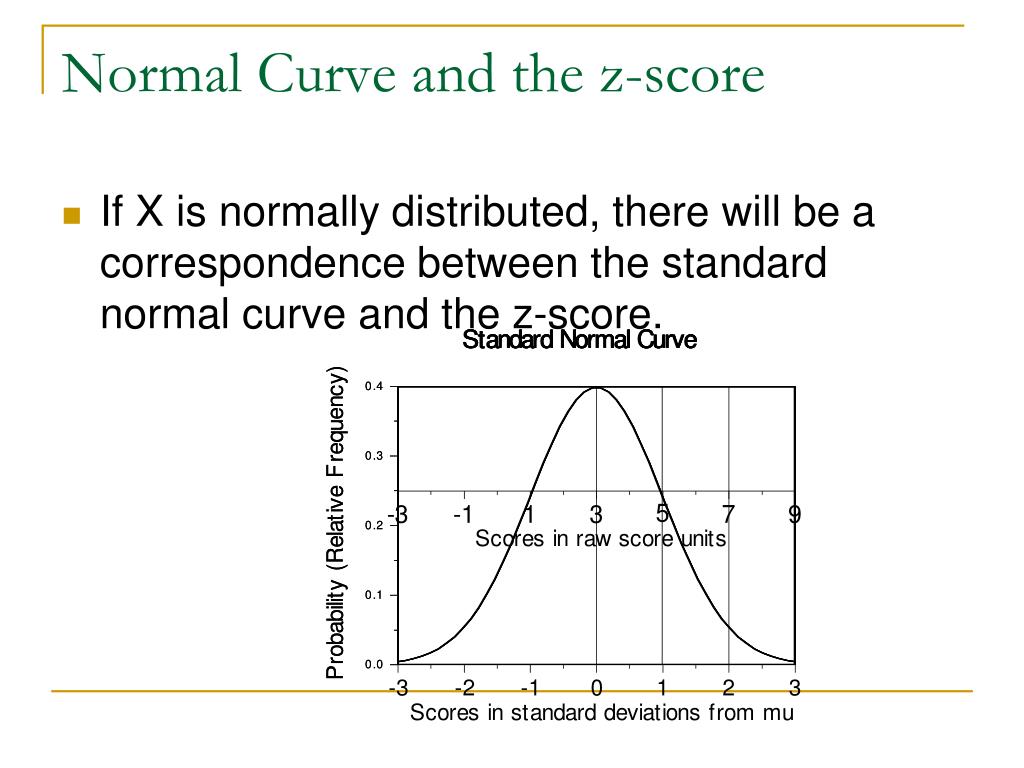 Normal Curve and the z-score

If X is normally distributed, there will be a correspondence between the standard normal curve and the z-score.

Standard Normal Curve

Probability (Relative Frequency)

0.4
0.3
0.2
0.1
0.0

-3 -1 1 3 5 7 9
Scores in raw score units

-3 -2 -1 0 1 2 3
Scores in standard deviations from mu